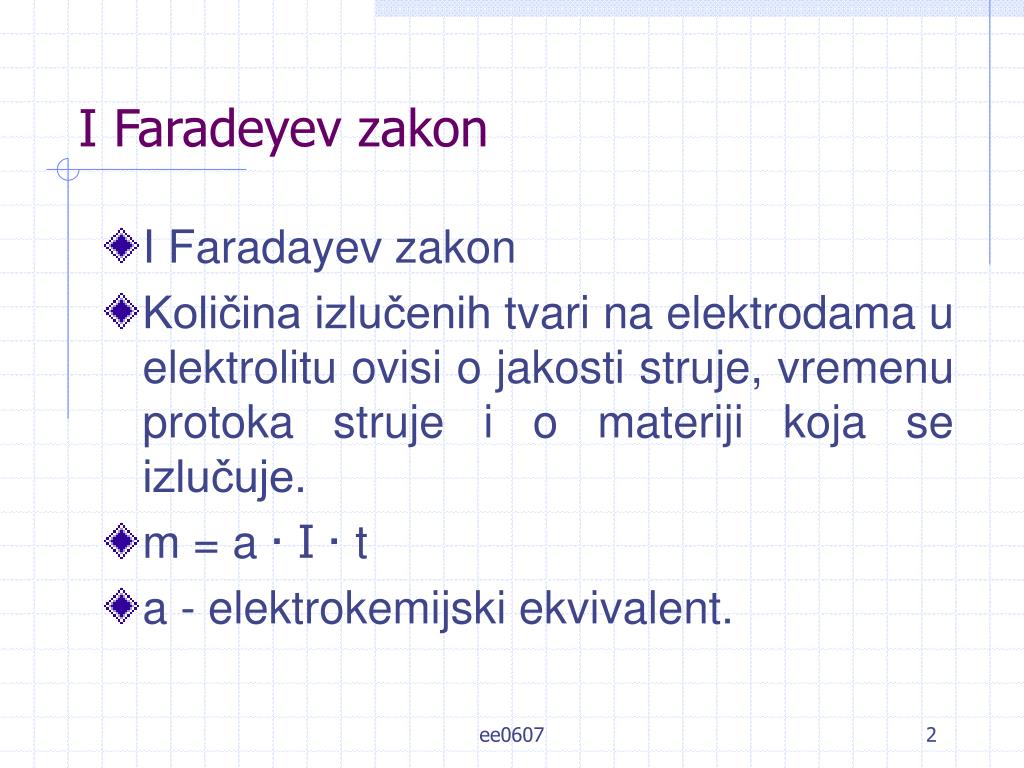 I Faradeyev zakon

I Faradayev zakon

Količina izlučenih tvari na elektrodama u elektrolitu ovisi o jakosti struje, vremenu protoka struje i o materiji koja se izlučuje.

$m = a \cdot I \cdot t$

a - elektrokemijski ekvivalent.

ee0607

2